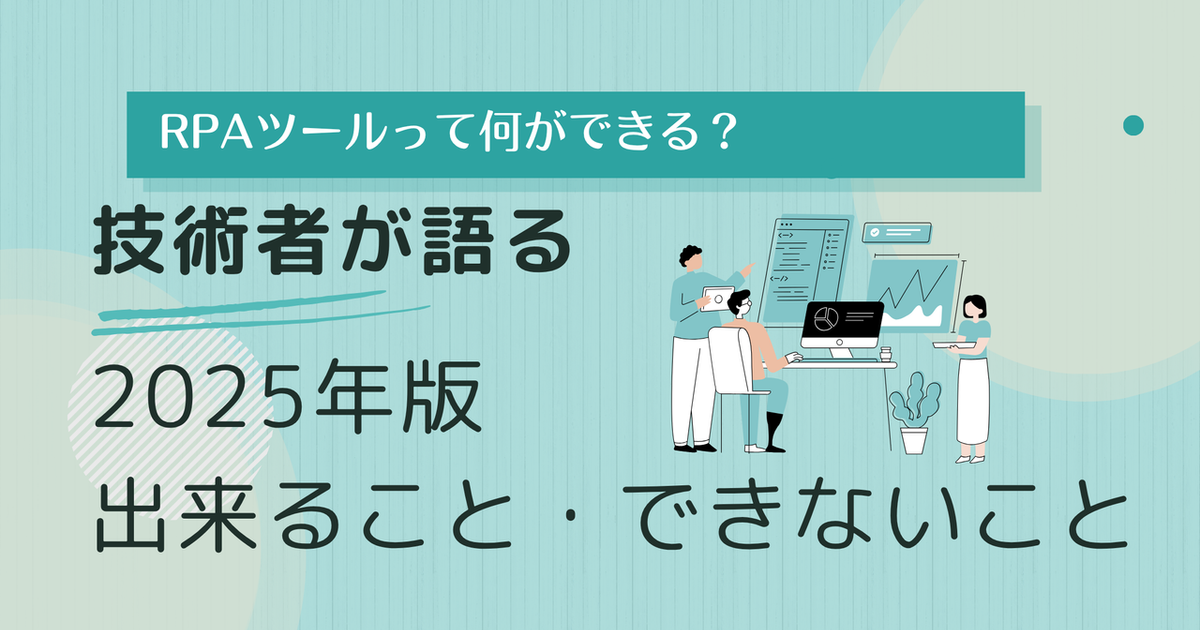 RPAツールって何ができる？

技術者が語る

2025年版
出来ること・できないこと